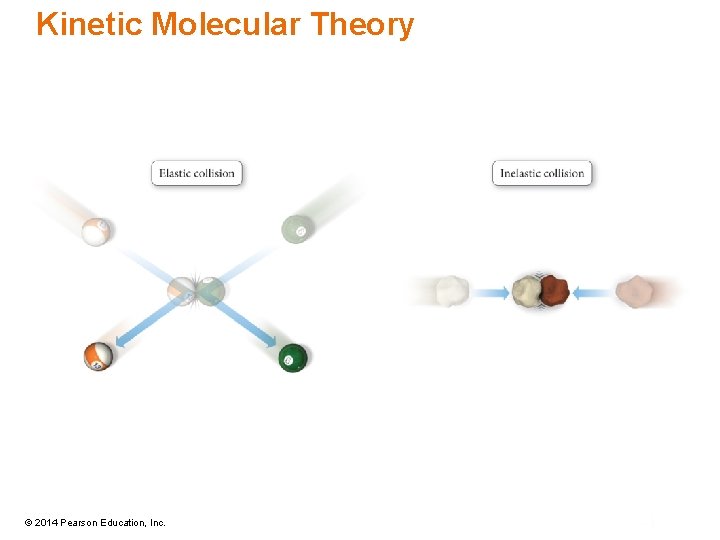 Kinetic Molecular Theory

Elastic collision

Inelastic collision

© 2014 Pearson Education, Inc.